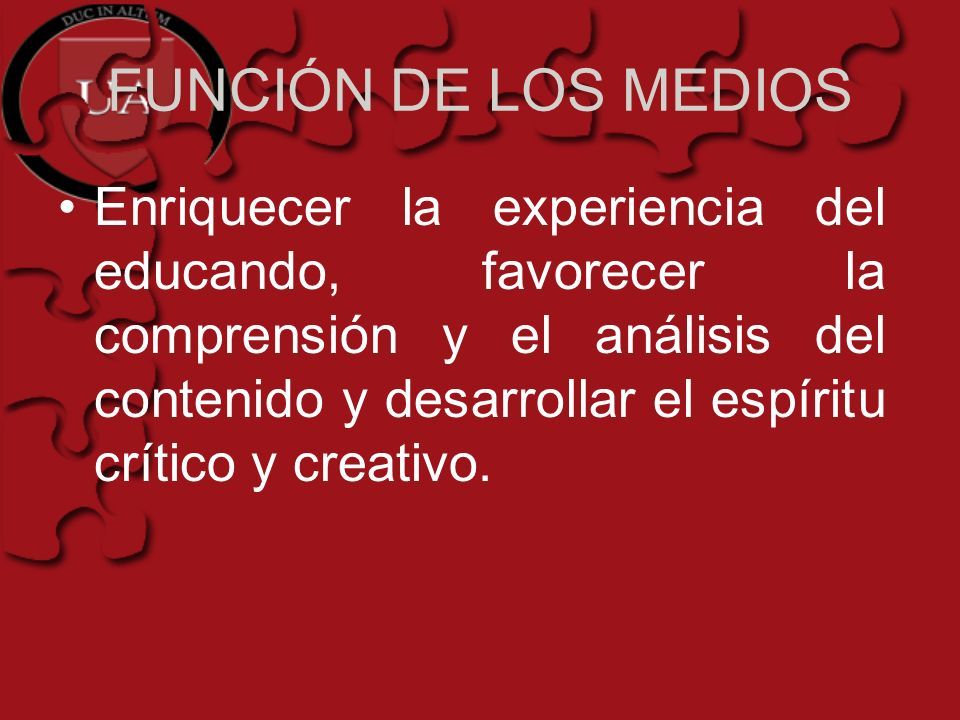 DUC IN ALTUM
UA

FUNCIÓN DE LOS MEDIOS

• Enriquecer la experiencia del educando, favorecer la comprensión y el análisis del contenido y desarrollar el espíritu crítico y creativo.